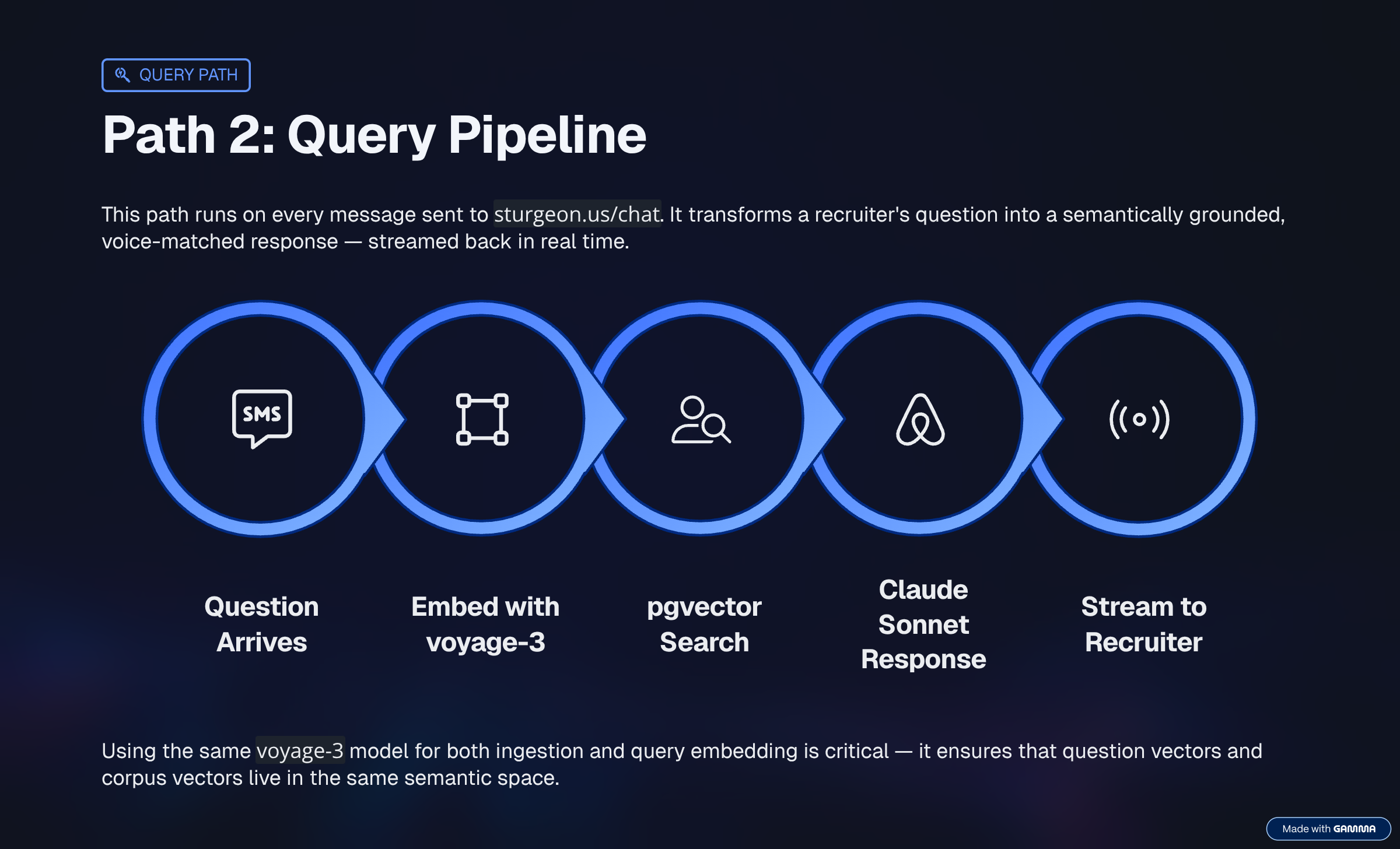 QUERY PATH

Path 2: Query Pipeline

This path runs on every message sent to sturgeon.us/chat. It transforms a recruiter's question into a semantically grounded, voice-matched response — streamed back in real time.

SMS

Question Arrives

Embed with voyage-3

pgvector Search

Claude Sonnet Response

Stream to Recruiter

Using the same voyage-3 model for both ingestion and query embedding is critical — it ensures that question vectors and corpus vectors live in the same semantic space.

Made with GAMMA